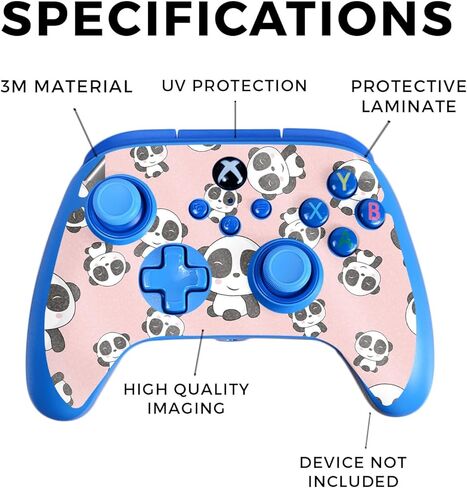 SPECIFICATIONS

3M MATERIAL

UV PROTECTION

PROTECTIVE LAMINATE

Y

X

B

A

HIGH QUALITY IMAGING

DEVICE NOT INCLUDED